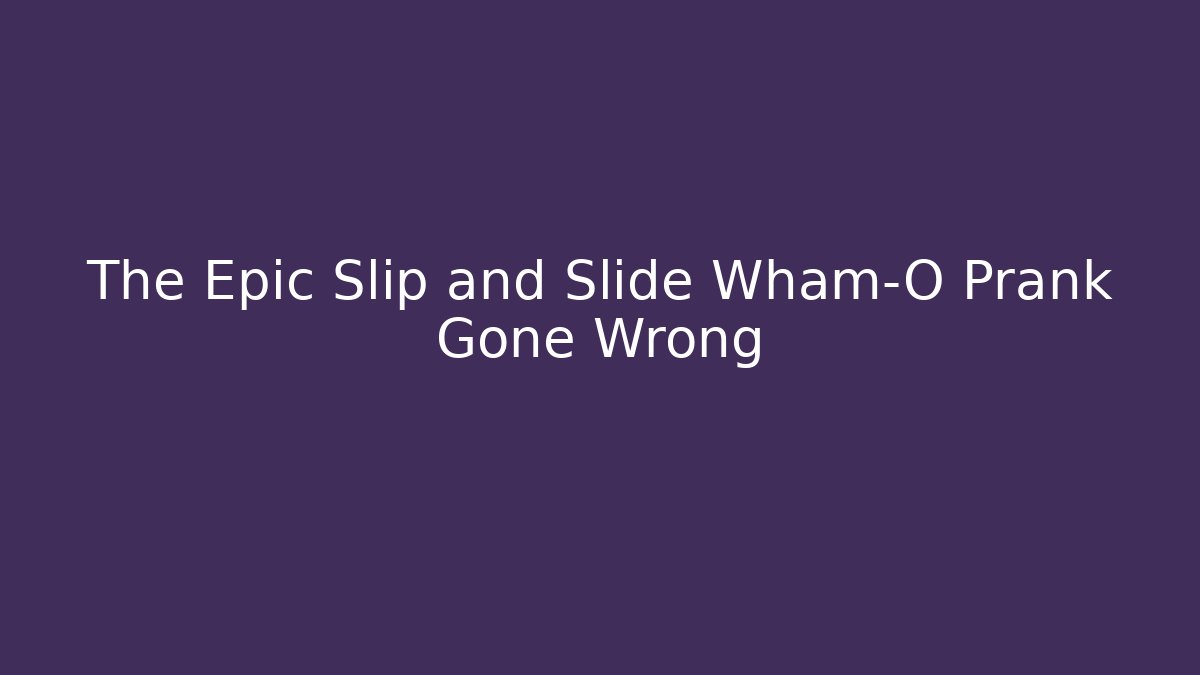 The Epic Slip and Slide Wham-O Prank Gone Wrong